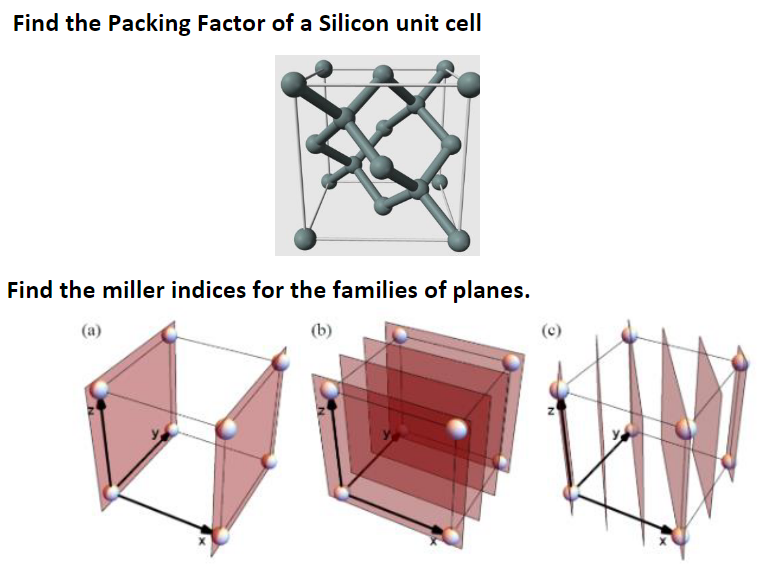 Find the Packing Factor of a Silicon unit cell

Find the miller indices for the families of planes.

(a)
z
y
x

(b)
z
y
x

(c)
z
y
x